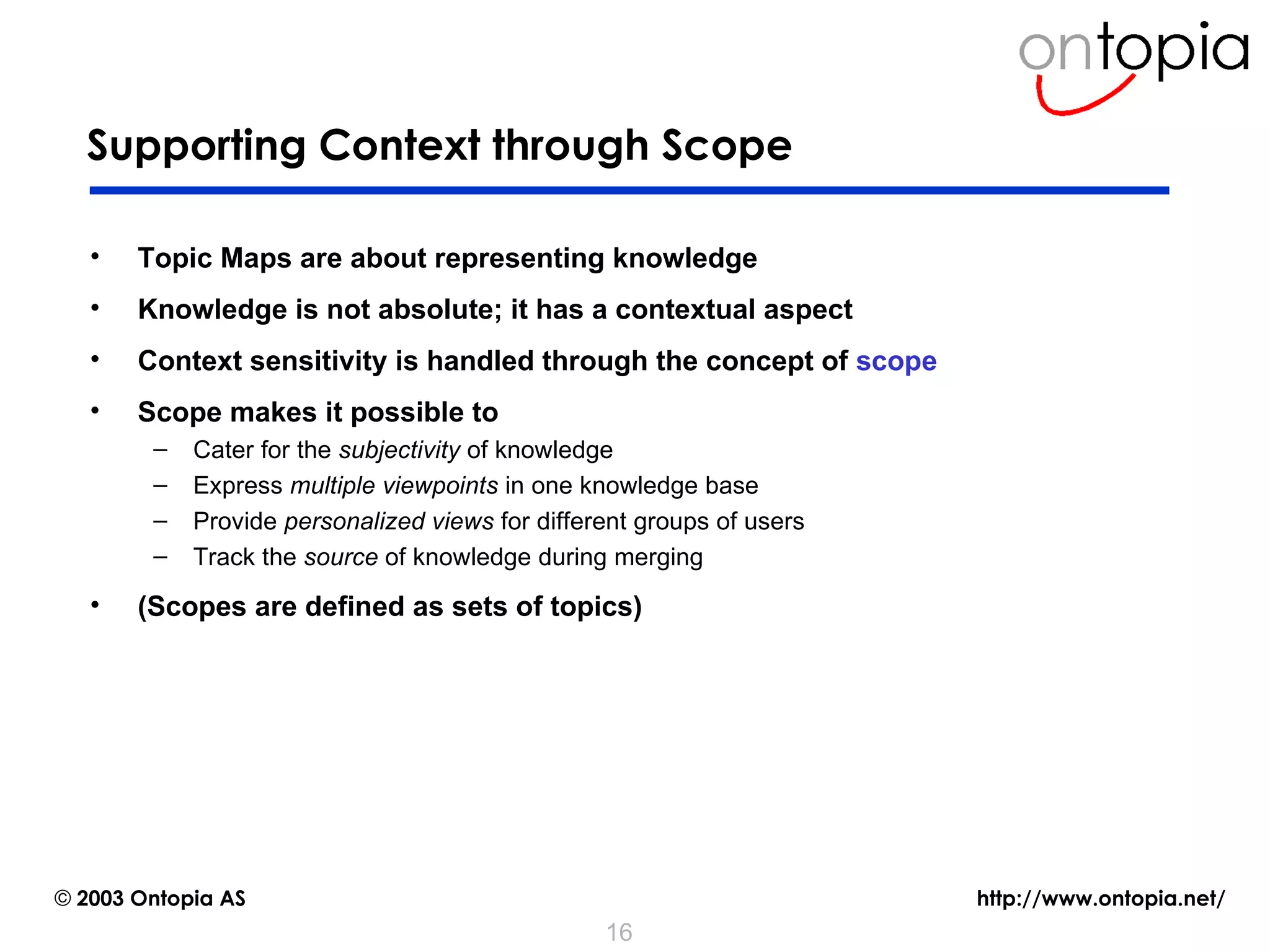 ontopia

Supporting Context through Scope

• Topic Maps are about representing knowledge
• Knowledge is not absolute; it has a contextual aspect
• Context sensitivity is handled through the concept of scope
• Scope makes it possible to
  – Cater for the subjectivity of knowledge
  – Express multiple viewpoints in one knowledge base
  – Provide personalized views for different groups of users
  – Track the source of knowledge during merging
• (Scopes are defined as sets of topics)

© 2003 Ontopia AS

http://www.ontopia.net/

16